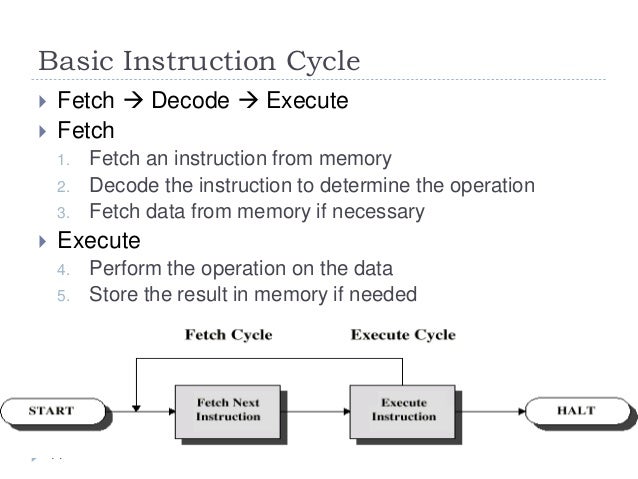 Basic Instruction Cycle

Fetch → Decode → Execute

Fetch

1. Fetch an instruction from memory
2. Decode the instruction to determine the operation
3. Fetch data from memory if necessary

Execute

4. Perform the operation on the data
5. Store the result in memory if needed

Fetch Cycle

Execute Cycle

START

Fetch Next Instruction

Execute Instruction

HALT